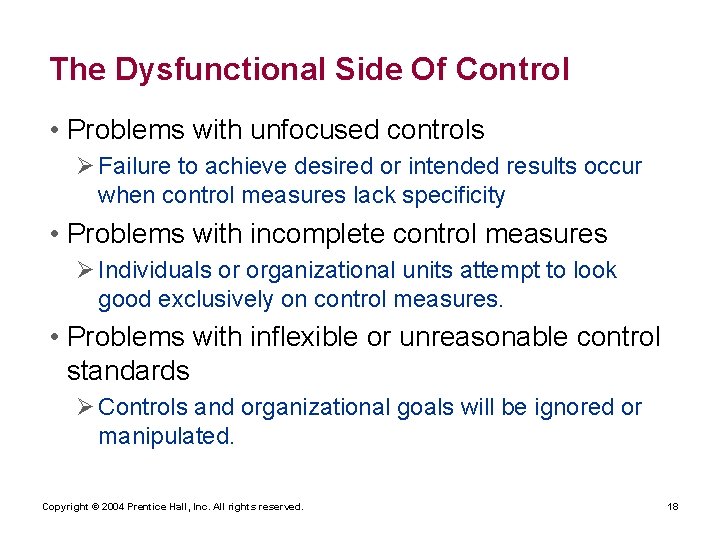 The Dysfunctional Side Of Control

• Problems with unfocused controls

➢ Failure to achieve desired or intended results occur when control measures lack specificity

• Problems with incomplete control measures

➢ Individuals or organizational units attempt to look good exclusively on control measures.

• Problems with inflexible or unreasonable control standards

➢ Controls and organizational goals will be ignored or manipulated.

Copyright © 2004 Prentice Hall, Inc. All rights reserved.

18